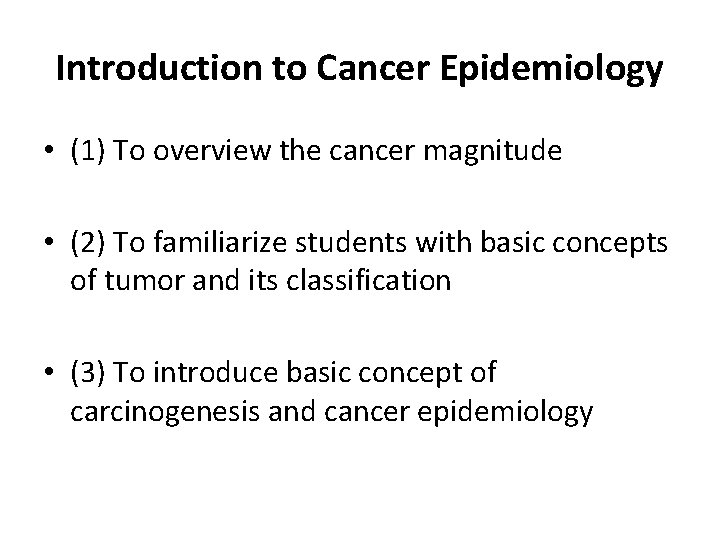 Introduction to Cancer Epidemiology

• (1) To overview the cancer magnitude

• (2) To familiarize students with basic concepts of tumor and its classification

• (3) To introduce basic concept of carcinogenesis and cancer epidemiology